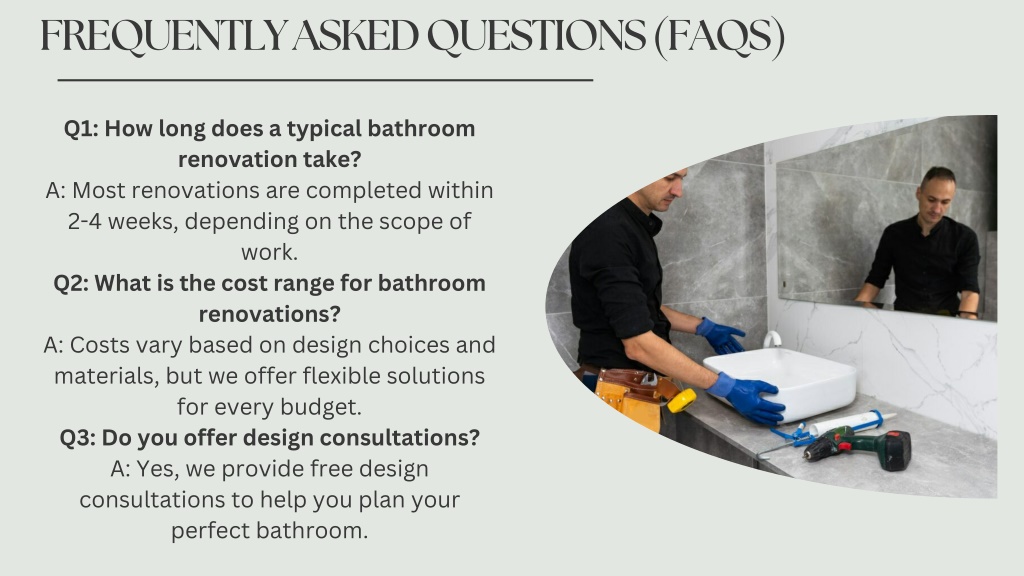 FREQUENTLY ASKED QUESTIONS (FAQS)

Q1: How long does a typical bathroom renovation take?
A: Most renovations are completed within 2-4 weeks, depending on the scope of work.
Q2: What is the cost range for bathroom renovations?
A: Costs vary based on design choices and materials, but we offer flexible solutions for every budget.
Q3: Do you offer design consultations?
A: Yes, we provide free design consultations to help you plan your perfect bathroom.